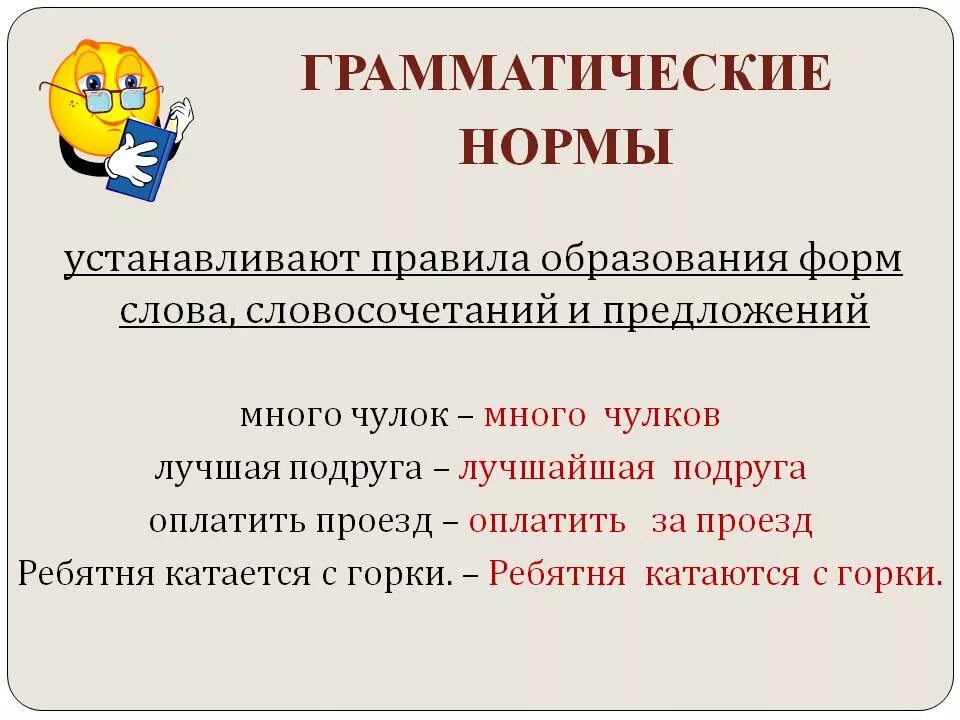 ГРАММАТИЧЕСКИЕ НОРМЫ

устанавливают правила образования форм слова, словосочетаний и предложений

много чулок – много чулков
лучшая подруга – лучшайшая подруга
оплатить проезд – оплатить за проезд
Ребятня катается с горки. – Ребятня катаются с горки.